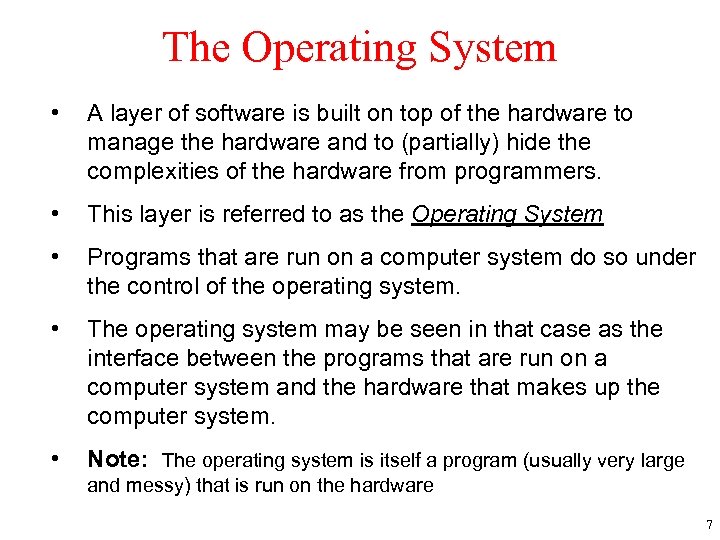 The Operating System

• A layer of software is built on top of the hardware to manage the hardware and to (partially) hide the complexities of the hardware from programmers.

• This layer is referred to as the Operating System

• Programs that are run on a computer system do so under the control of the operating system.

• The operating system may be seen in that case as the interface between the programs that are run on a computer system and the hardware that makes up the computer system.

• Note: The operating system is itself a program (usually very large and messy) that is run on the hardware

7